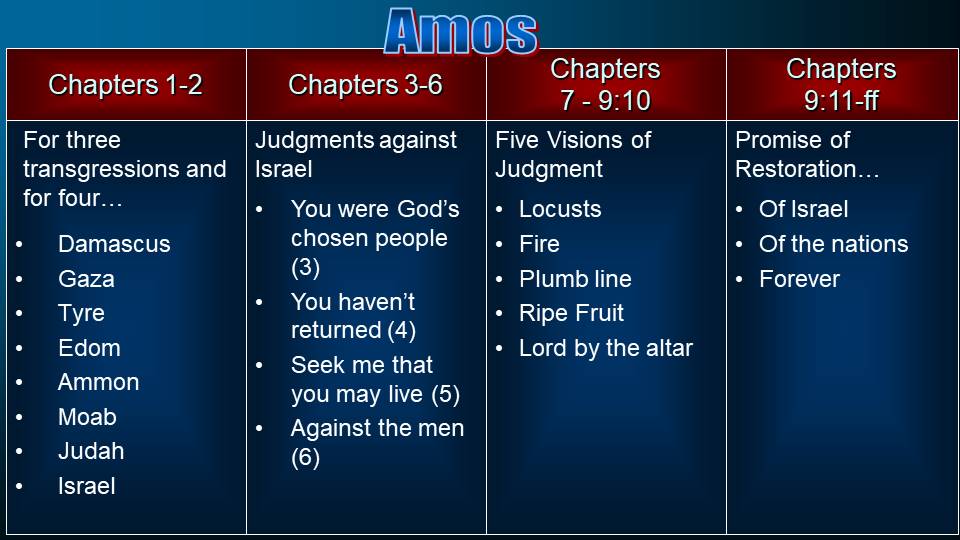 Amos

| Chapters 1-2 | Chapters 3-6 | Chapters 7 - 9:10 | Chapters 9:11-ff |
|---|---|---|---|
| For three transgressions and for four… • Damascus • Gaza • Tyre • Edom • Ammon • Moab • Judah • Israel | Judgments against Israel • You were God's chosen people (3) • You haven't returned (4) • Seek me that you may live (5) • Against the men (6) | Five Visions of Judgment • Locusts • Fire • Plumb line • Ripe Fruit • Lord by the altar | Promise of Restoration… • Of Israel • Of the nations • Forever |